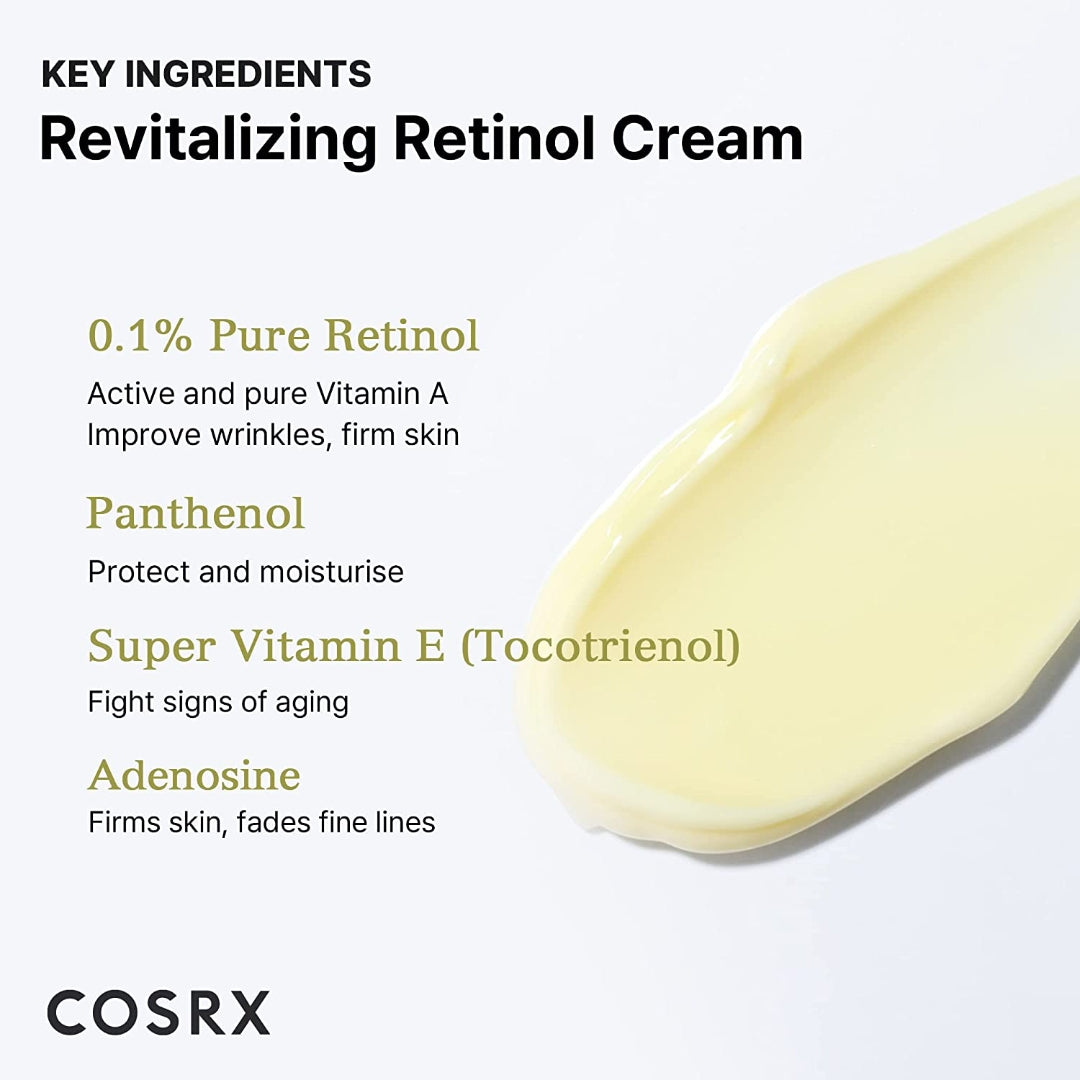 KEY INGREDIENTS
Revitalizing Retinol Cream

0.1% Pure Retinol
Active and pure Vitamin A
Improve wrinkles, firm skin

Panthenol
Protect and moisturise

Super Vitamin E (Tocotrienol)
Fight signs of aging

Adenosine
Firms skin, fades fine lines

COSRX